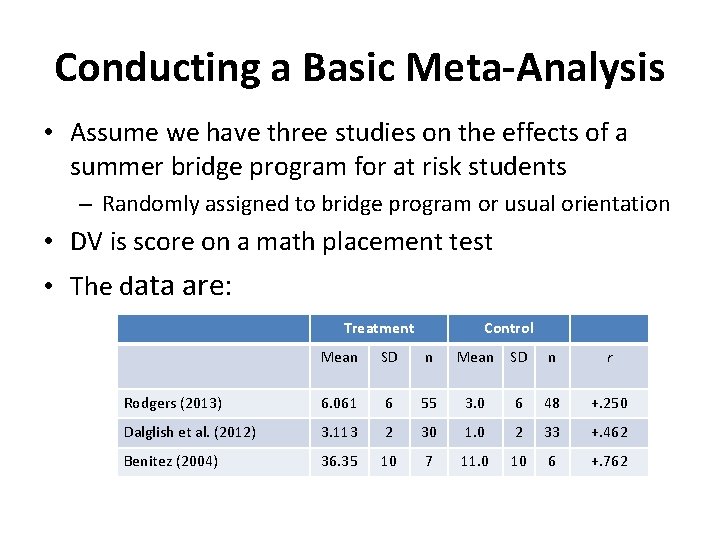 Conducting a Basic Meta-Analysis

• Assume we have three studies on the effects of a summer bridge program for at risk students

– Randomly assigned to bridge program or usual orientation

• DV is score on a math placement test

• The data are:

| | Treatment | | | Control | | | |
|---|---|---|---|---|---|---|---|
| | Mean | SD | n | Mean | SD | n | r |
| Rodgers (2013) | 6.061 | 6 | 55 | 3.0 | 6 | 48 | +.250 |
| Dalglish et al. (2012) | 3.113 | 2 | 30 | 1.0 | 2 | 33 | +.462 |
| Benitez (2004) | 36.35 | 10 | 7 | 11.0 | 10 | 6 | +.762 |